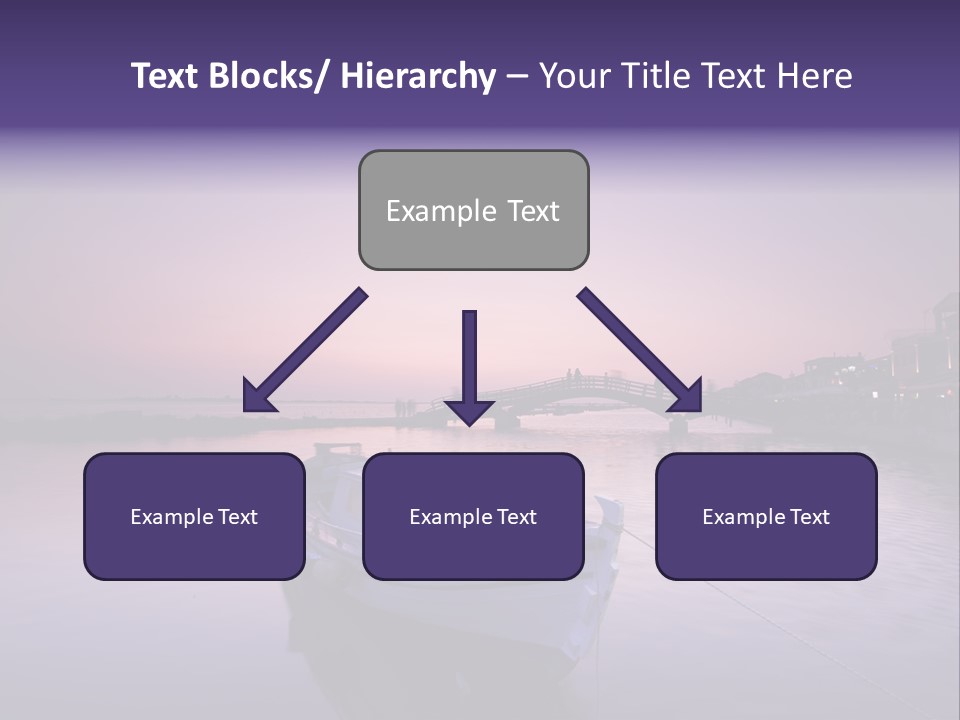 Text Blocks/ Hierarchy – Your Title Text Here

Example Text

Example Text

Example Text

Example Text